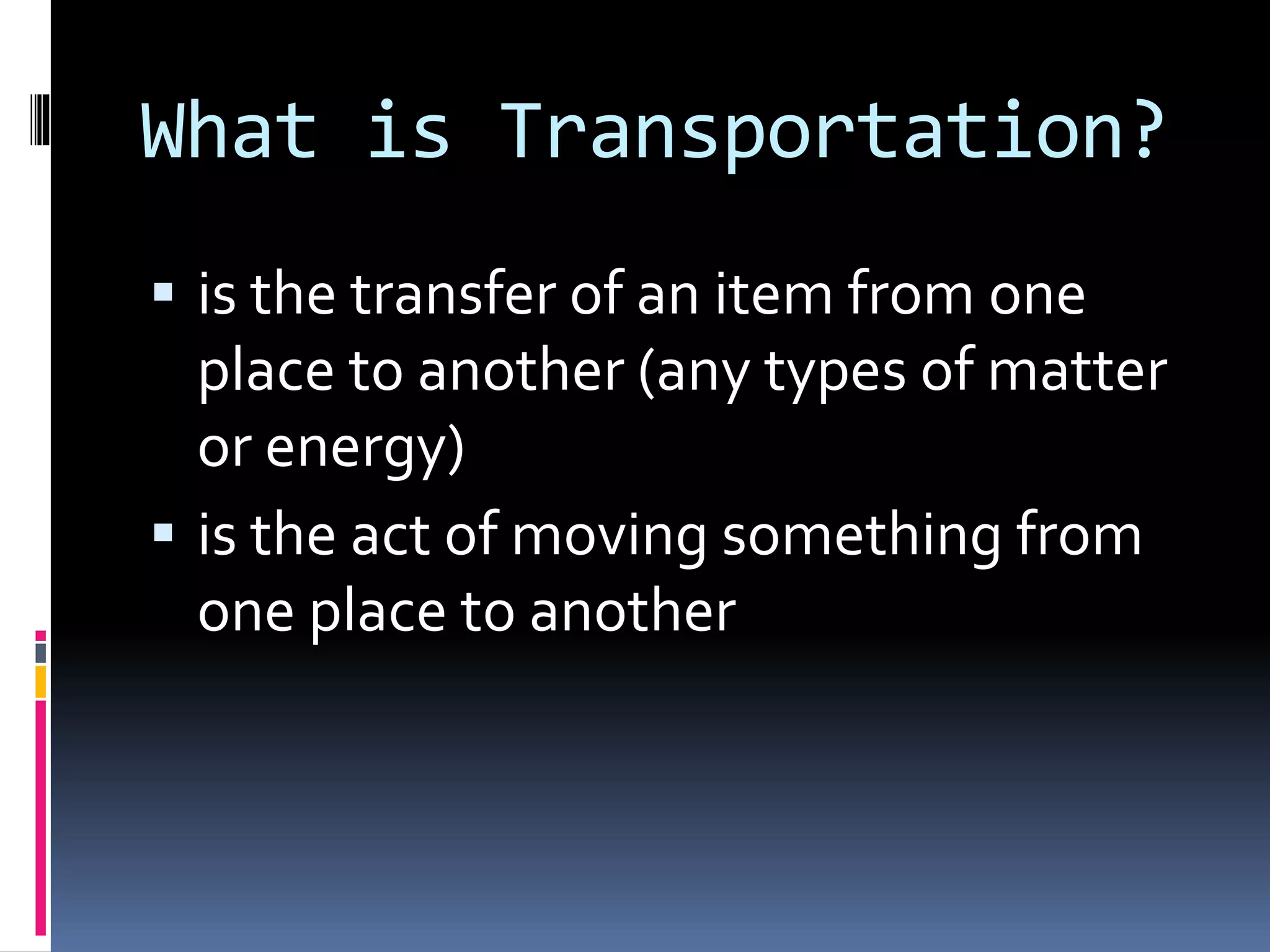 What is Transportation?

▪ is the transfer of an item from one place to another (any types of matter or energy)
▪ is the act of moving something from one place to another